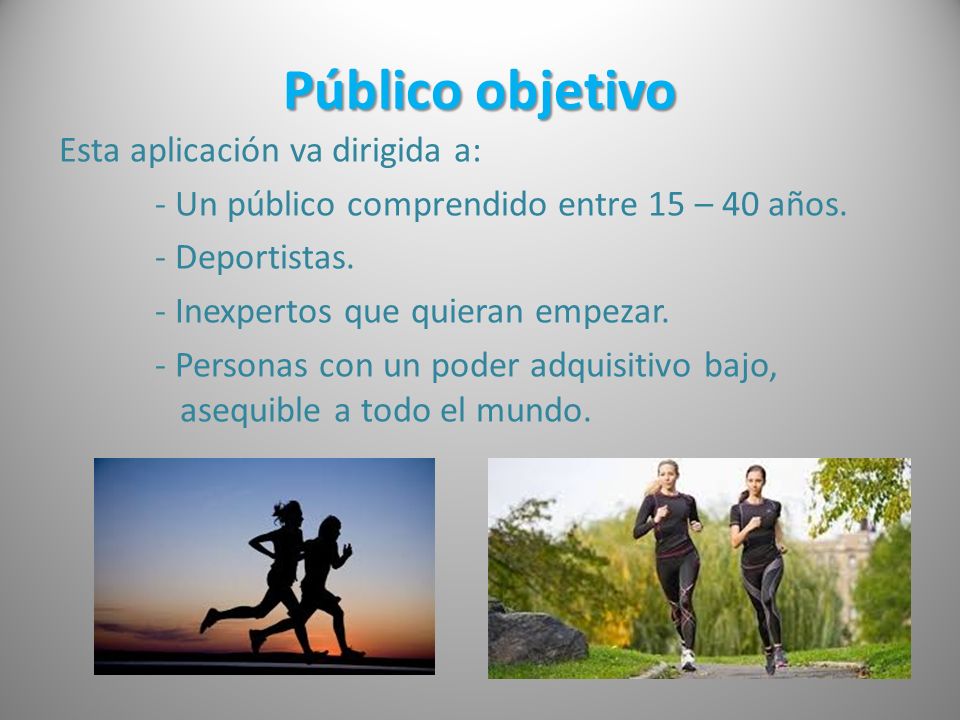 Público objetivo

Esta aplicación va dirigida a:

- Un público comprendido entre 15 – 40 años.

- Deportistas.

- Inexpertos que quieran empezar.

- Personas con un poder adquisitivo bajo, asequible a todo el mundo.